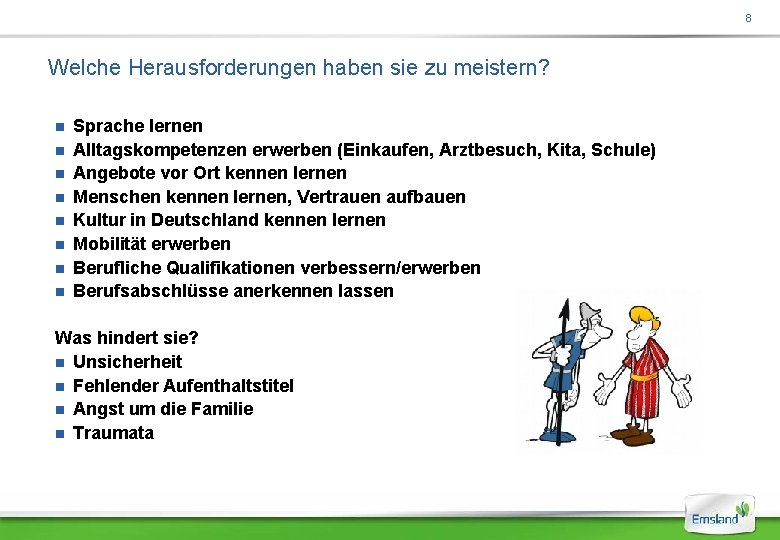 8

Welche Herausforderungen haben sie zu meistern?

- Sprache lernen
- Alltagskompetenzen erwerben (Einkaufen, Arztbesuch, Kita, Schule)
- Angebote vor Ort kennen lernen
- Menschen kennen lernen, Vertrauen aufbauen
- Kultur in Deutschland kennen lernen
- Mobilität erwerben
- Berufliche Qualifikationen verbessern/erwerben
- Berufsabschlüsse anerkennen lassen

Was hindert sie?
- Unsicherheit
- Fehlender Aufenthaltstitel
- Angst um die Familie
- Traumata

Emsland